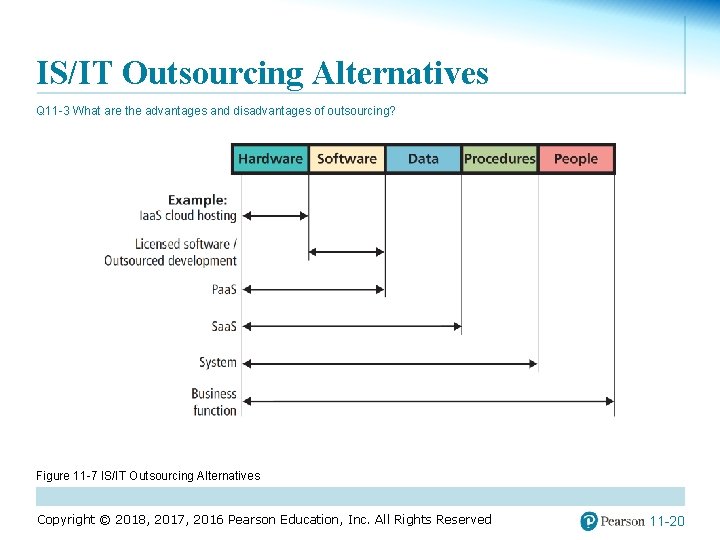 IS/IT Outsourcing Alternatives

Q11-3 What are the advantages and disadvantages of outsourcing?

Hardware Software Data Procedures People

Example:
IaaS cloud hosting

Licensed software / Outsourced development

PaaS

SaaS

System

Business function

Figure 11-7 IS/IT Outsourcing Alternatives

Copyright © 2018, 2017, 2016 Pearson Education, Inc. All Rights Reserved

Pearson 11-20